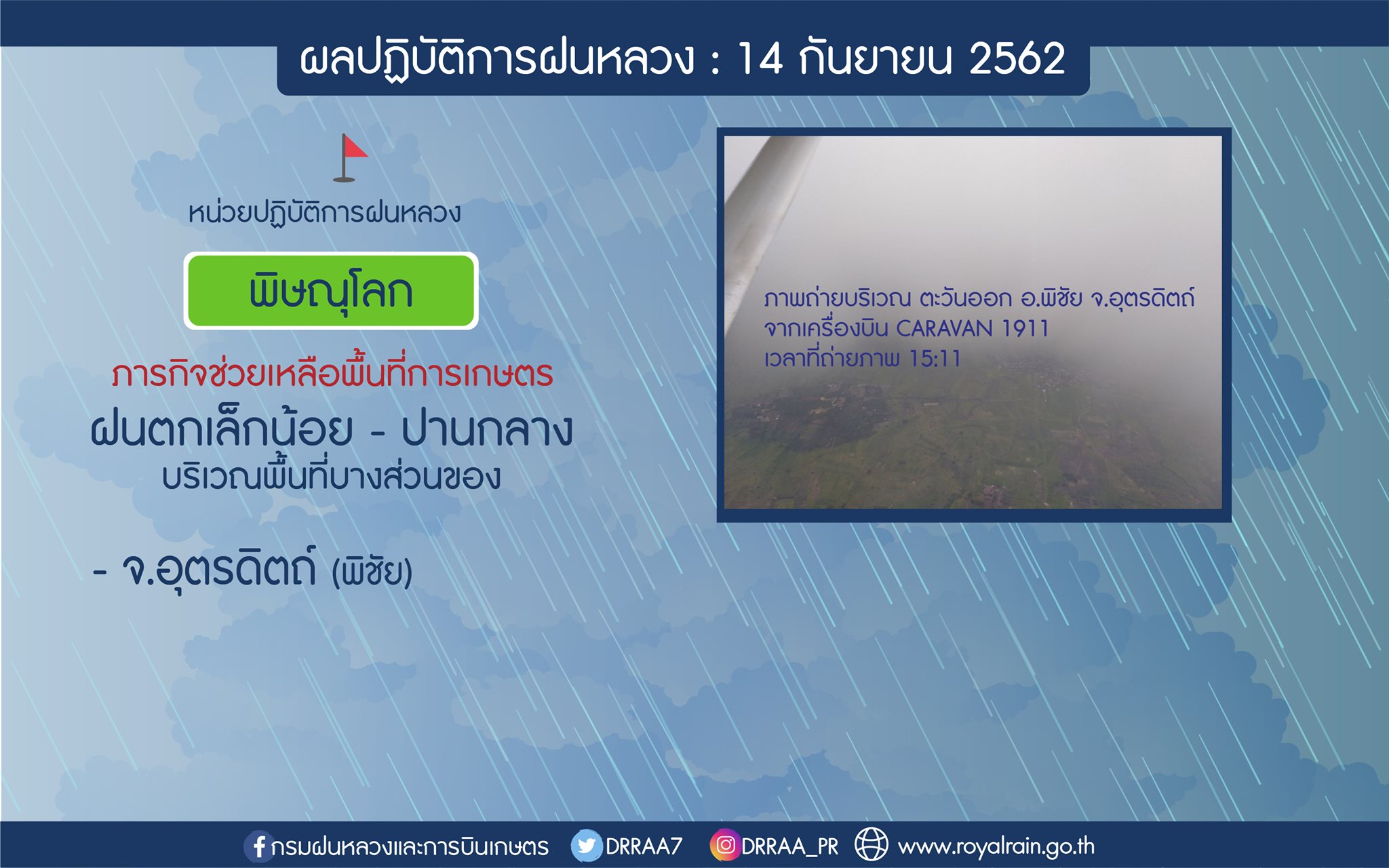 ผลปฏิบัติการฝนหลวง : 14 กันยายน 2562

หน่วยปฏิบัติการฝนหลวง

พิษณุโลก

ภารกิจช่วยเหลือพื้นที่การเกษตร

ฝนตกเล็กน้อย - ปานกลาง

บริเวณพื้นที่บางส่วนของ

- จ.อุตรดิตถ์ (พิชัย)

ภาพถ่ายบริเวณ ตะวันออก อ.พิชัย จ.อุตรดิตถ์
จากเครื่องบิน CARAVAN 1911
เวลาที่ถ่ายภาพ 15:11

กรมฝนหลวงและการบินเกษตร DRRAA7 DRRAA_PR www.royalrain.go.th